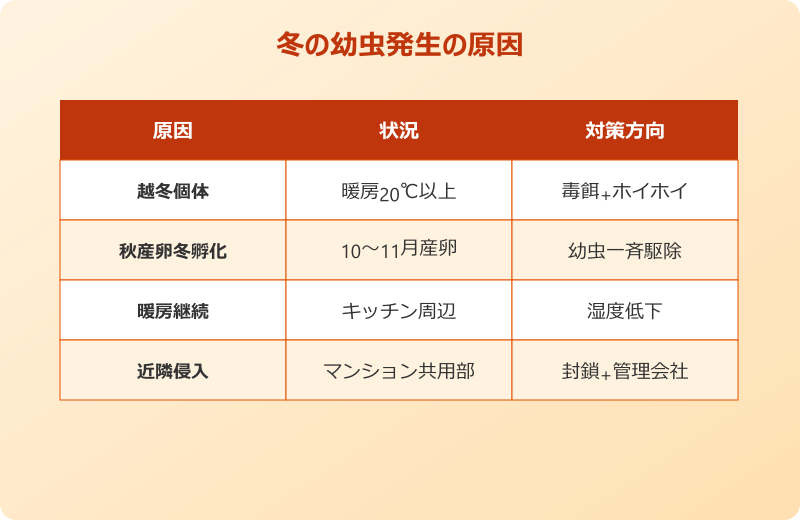 冬の幼虫発生の原因

| 原因 | 状況 | 対策方向 |
|---|---|---|
| 越冬個体 | 暖房20℃以上 | 毒餌+ホイホイ |
| 秋産卵冬孵化 | 10〜11月産卵 | 幼虫一斉駆除 |
| 暖房継続 | キッチン周辺 | 湿度低下 |
| 近隣侵入 | マンション共用部 | 封鎖+管理会社 |